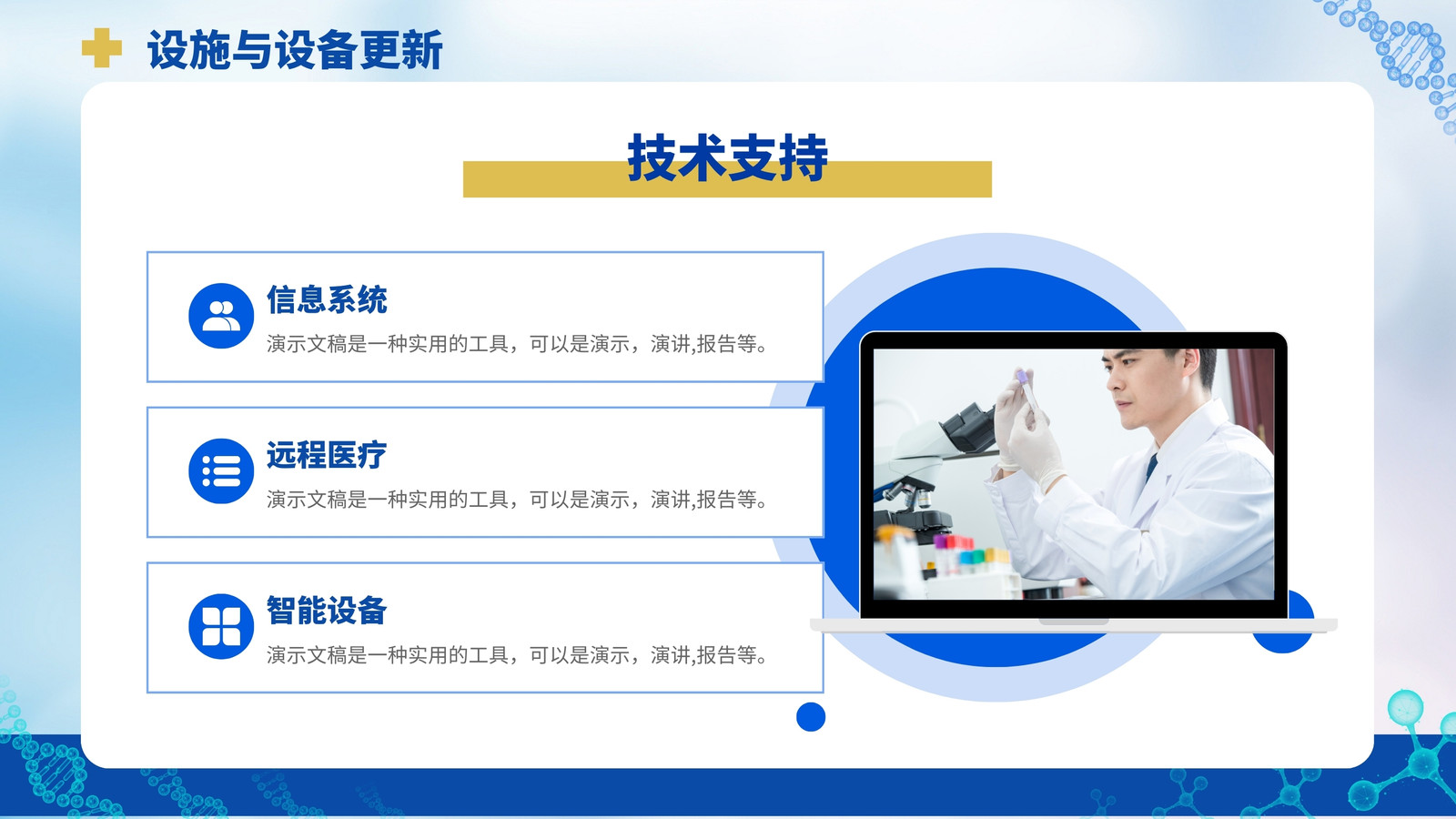 设施与设备更新

技术支持

信息系统
演示文稿是一种实用的工具，可以是演示，演讲,报告等。

远程医疗
演示文稿是一种实用的工具，可以是演示，演讲,报告等。

智能设备
演示文稿是一种实用的工具，可以是演示，演讲,报告等。